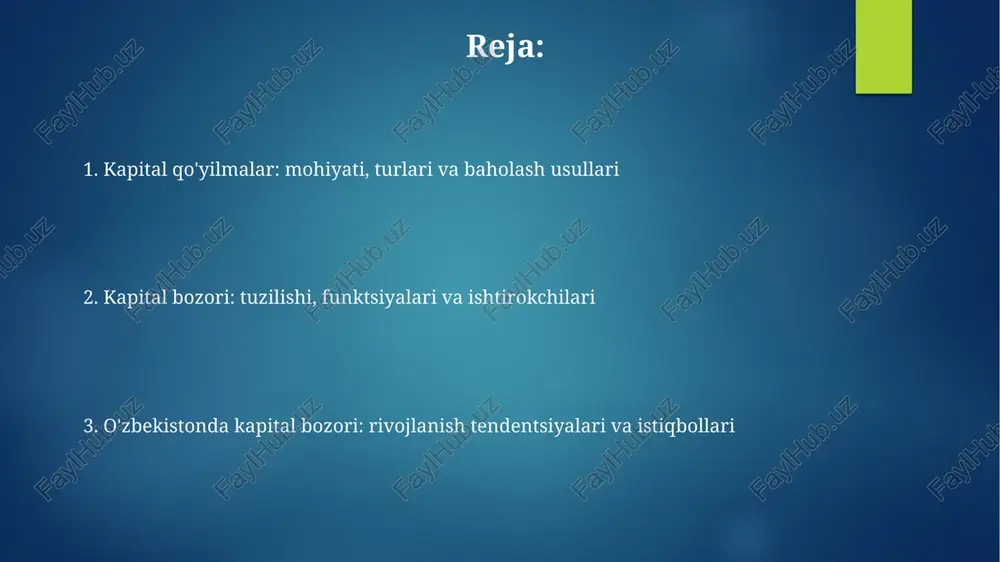 Reja:

1. Kapital qo'yilmalar: mohiyati, turlari va baholash usullari

2. Kapital bozori: tuzilishi, funktsiyalari va ishtirokchilari

3. O'zbekistonda kapital bozori: rivojlanish tendentsiyalari va istiqbollari

FaylHub.uz